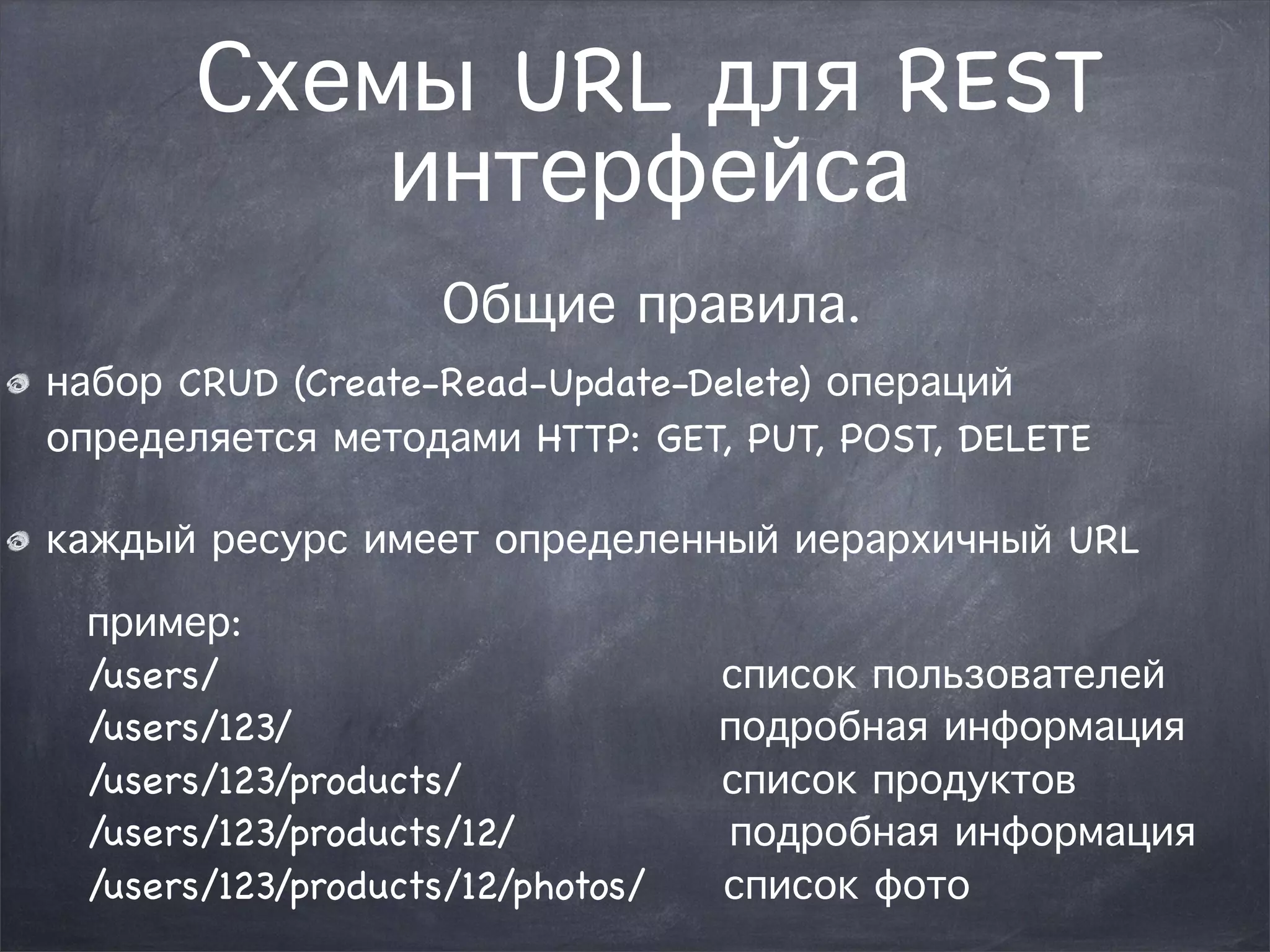 Схемы URL для REST интерфейса

Общие правила.

набор CRUD (Create-Read-Update-Delete) операций определяется методами HTTP: GET, PUT, POST, DELETE

каждый ресурс имеет определенный иерархичный URL

пример:
/users/ список пользователей
/users/123/ подробная информация
/users/123/products/ список продуктов
/users/123/products/12/ подробная информация
/users/123/products/12/photos/ список фото